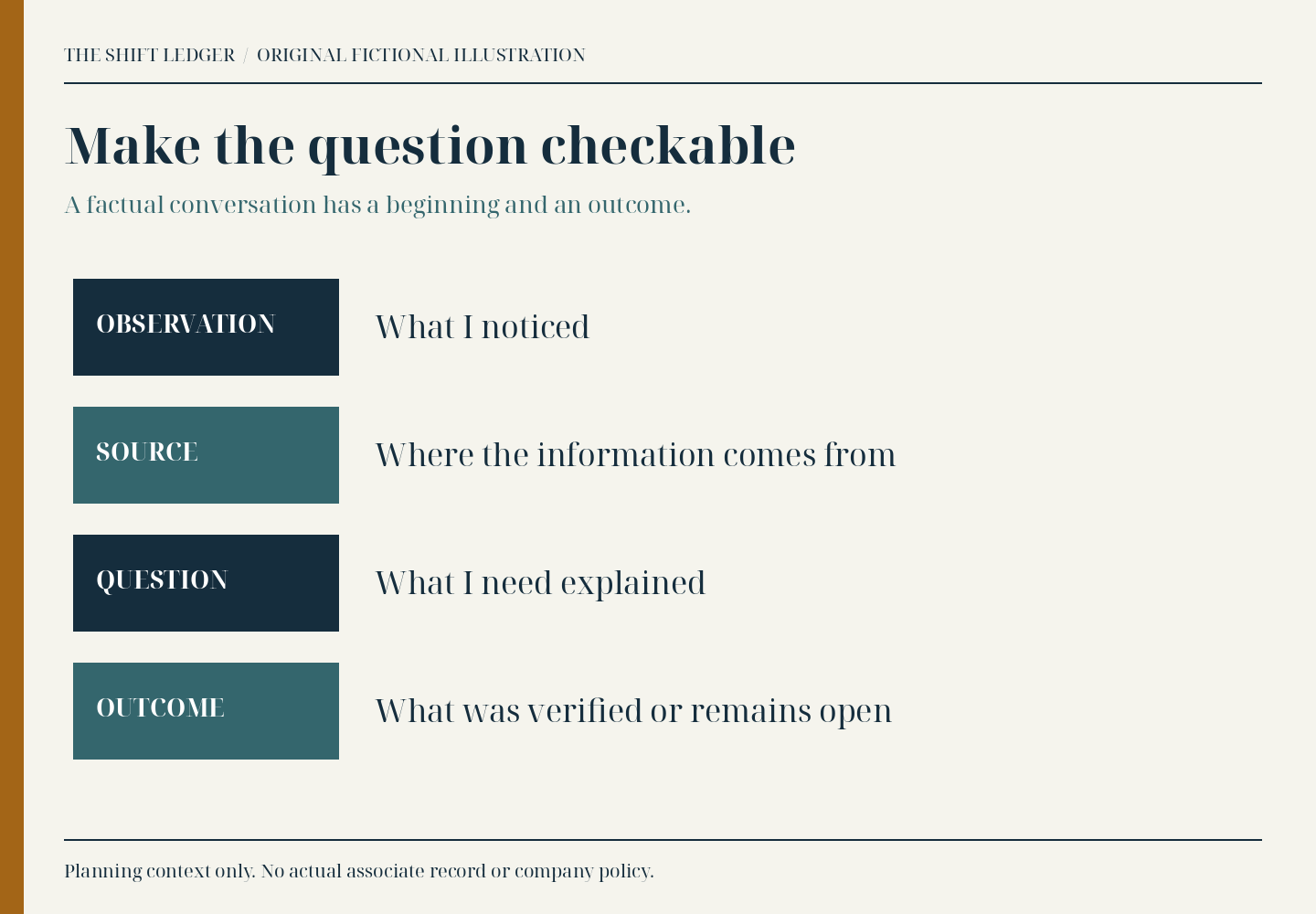 THE SHIFT LEDGER / ORIGINAL FICTIONAL ILLUSTRATION

Make the question checkable

A factual conversation has a beginning and an outcome.

OBSERVATION

What I noticed

SOURCE

Where the information comes from

QUESTION

What I need explained

OUTCOME

What was verified or remains open

Planning context only. No actual associate record or company policy.